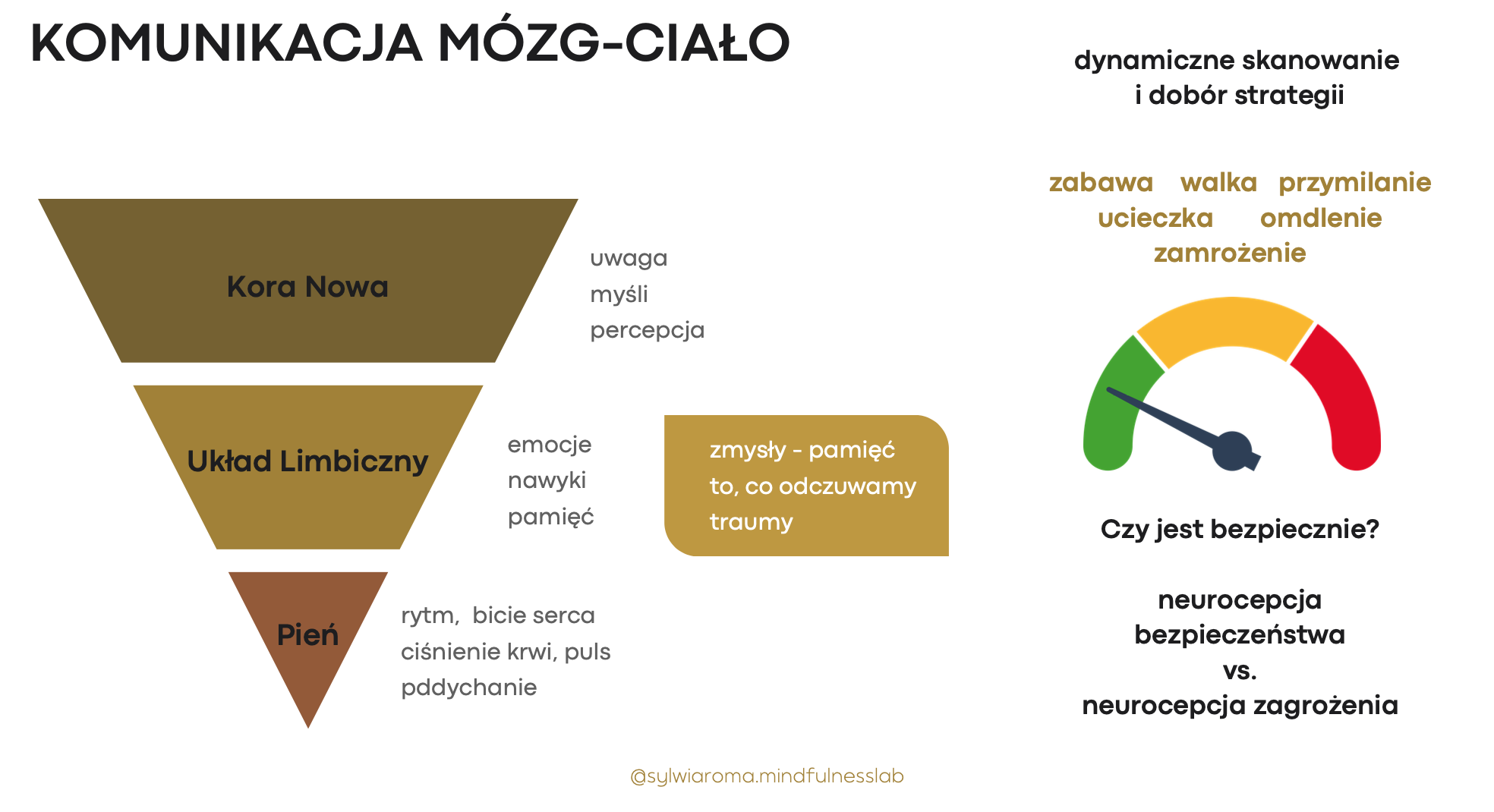 KOMUNIKACJA MÓZG-CIAŁO

Kora Nowa

uwaga
myśli
percepcja

Układ Limbiczny

emocje
nawyki
pamięć

zmysły - pamięć
to, co odczuwamy
traumy

Pień

rytm, bicie serca
ciśnienie krwi, puls
pddychanie

dynamiczne skanowanie
i dobór strategii

zabawa walka przymilanie
ucieczka omdlenie
zamrożenie

Czy jest bezpiecznie?

neurocepcja
bezpieczeństwa
vs.
neurocepcja zagrożenia

@sylwiaroma.mindfulnesslab